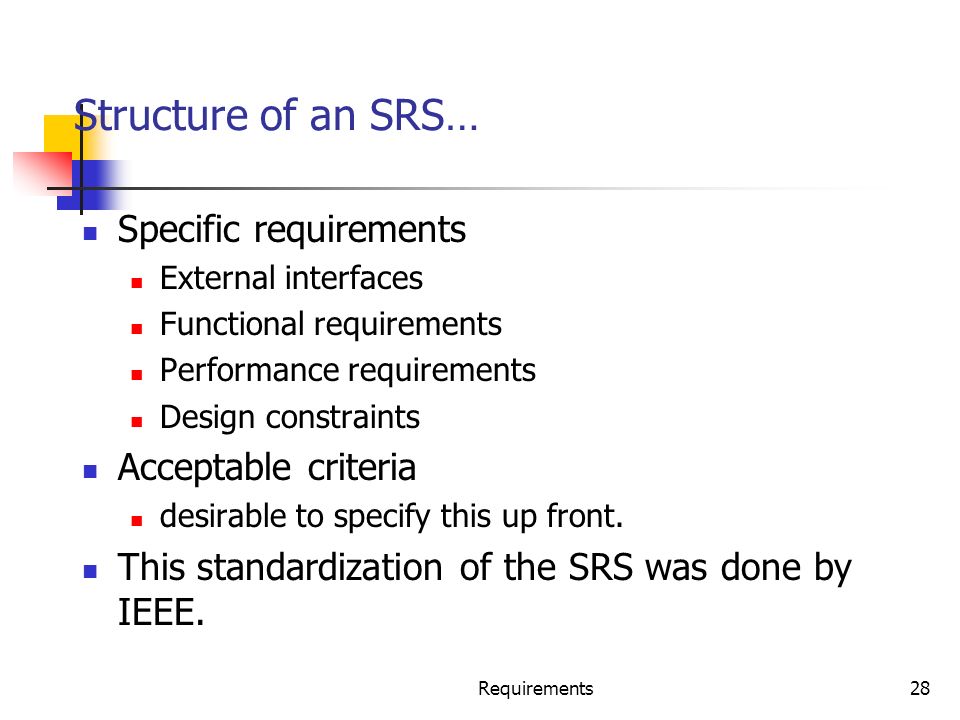 Structure of an SRS…

- Specific requirements
  - External interfaces
  - Functional requirements
  - Performance requirements
  - Design constraints
- Acceptable criteria
  - desirable to specify this up front.
- This standardization of the SRS was done by IEEE.

Requirements

28